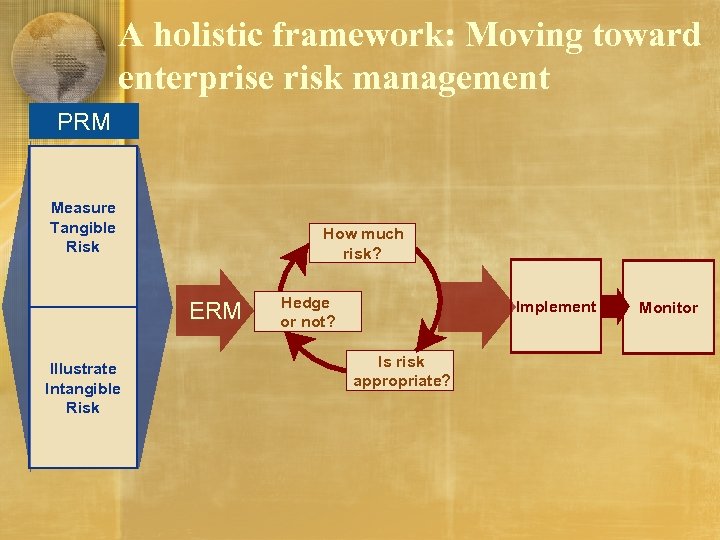 A holistic framework: Moving toward enterprise risk management

PRM

Measure Tangible Risk

Illustrate Intangible Risk

ERM

How much risk?

Hedge or not?

Is risk appropriate?

Implement

Monitor